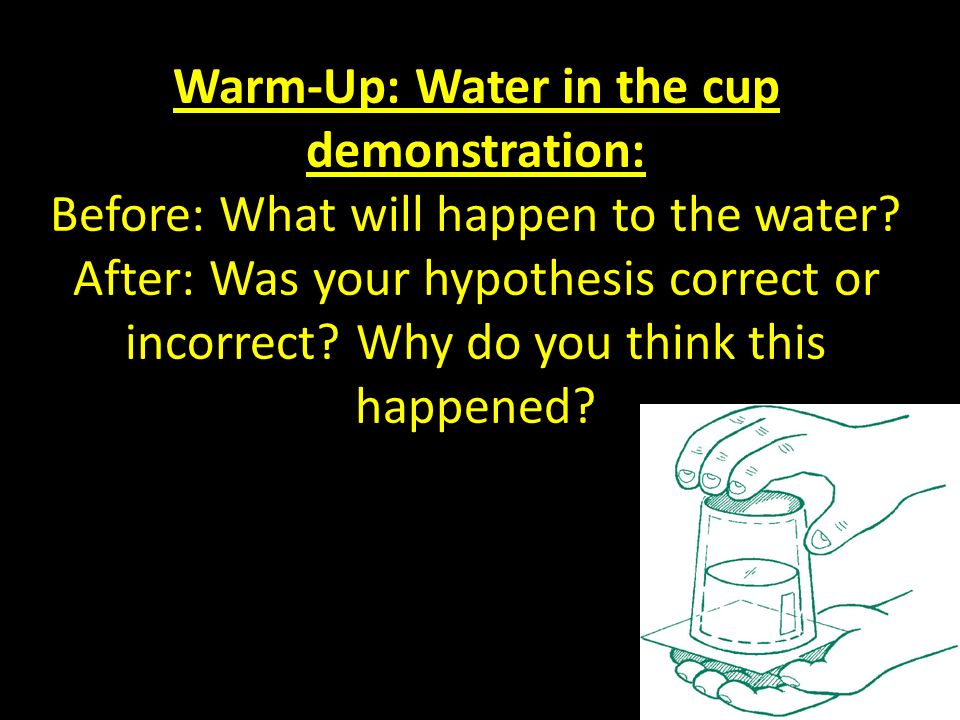 Warm-Up: Water in the cup demonstration:

Before: What will happen to the water?
After: Was your hypothesis correct or incorrect? Why do you think this happened?